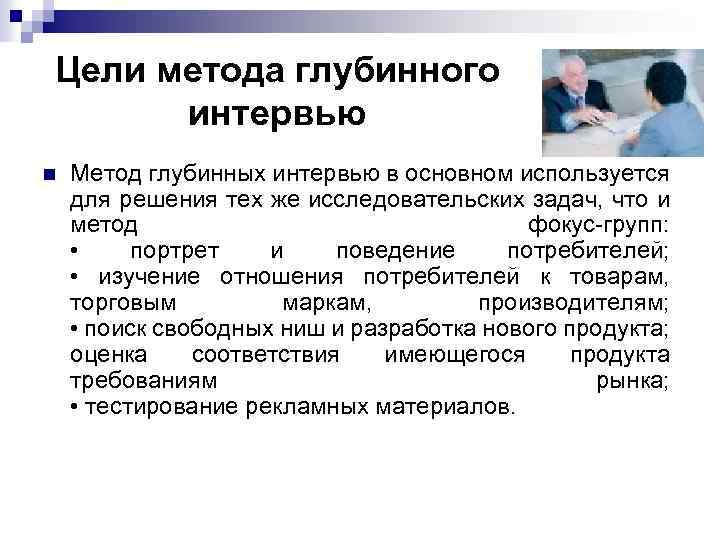 Цели метода глубинного интервью

Метод глубинных интервью в основном используется для решения тех же исследовательских задач, что и метод фокус-групп:
• портрет и поведение потребителей;
• изучение отношения потребителей к товарам, торговым маркам, производителям;
• поиск свободных ниш и разработка нового продукта; оценка соответствия имеющегося продукта требованиям рынка;
• тестирование рекламных материалов.